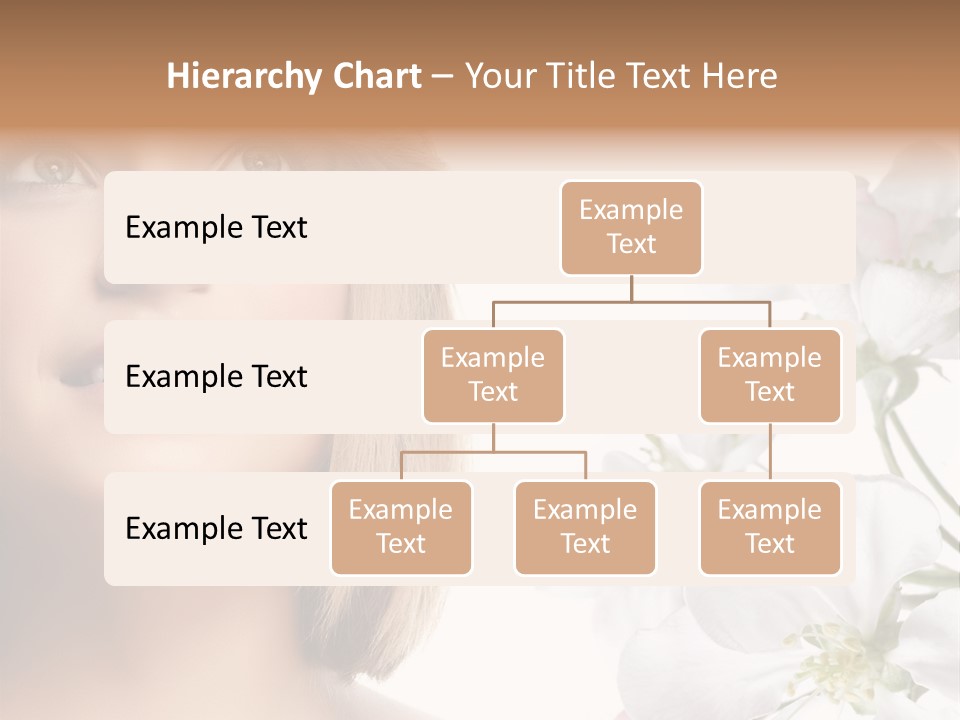 Hierarchy Chart – Your Title Text Here

Example Text

Example Text

Example Text

Example Text

Example Text

Example Text

Example Text

Example Text

Example Text